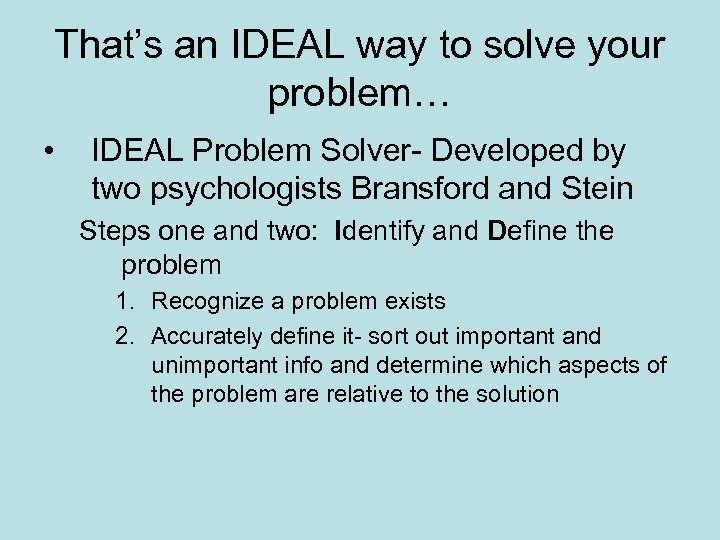 That's an IDEAL way to solve your problem…

• IDEAL Problem Solver- Developed by two psychologists Bransford and Stein

Steps one and two: Identify and Define the problem

1. Recognize a problem exists
2. Accurately define it- sort out important and unimportant info and determine which aspects of the problem are relative to the solution